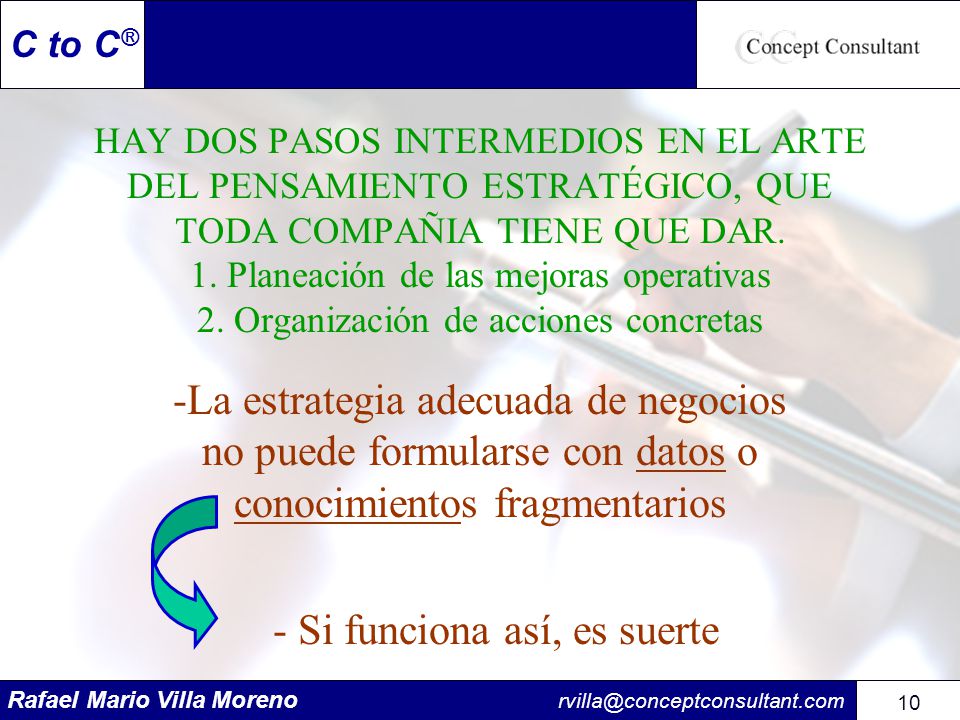 C to C®

Concept Consultant

HAY DOS PASOS INTERMEDIOS EN EL ARTE DEL PENSAMIENTO ESTRATÉGICO, QUE TODA COMPAÑIA TIENE QUE DAR.
1. Planeación de las mejoras operativas
2. Organización de acciones concretas

-La estrategia adecuada de negocios no puede formularse con datos o conocimientos fragmentarios

- Si funciona así, es suerte

Rafael Mario Villa Moreno

rvilla@conceptconsultant.com

10